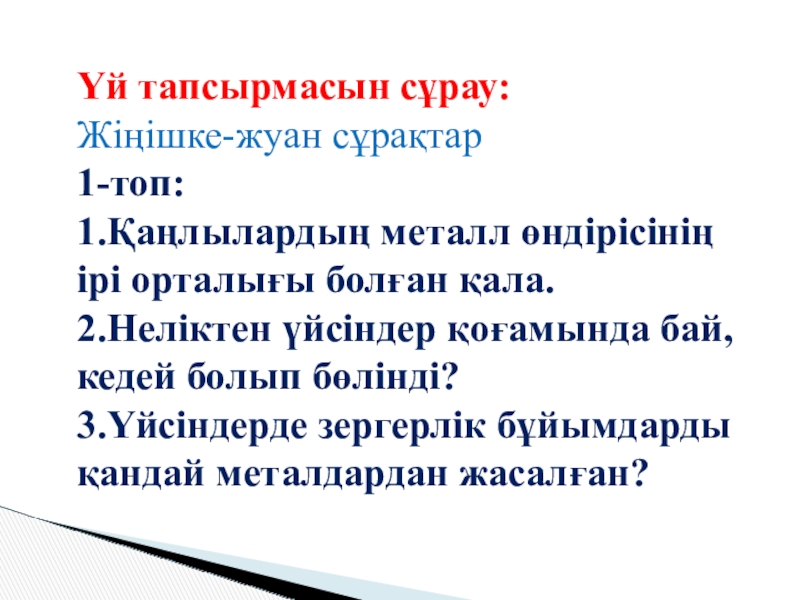 Үй тапсырмасын сұрау:
Жіңішке-жуан сұрақтар
1-топ:
1.Қаңлылардың металл өндірісінің ірі орталығы болған қала.
2.Неліктен үйсіндер қоғамында бай, кедей болып бөлінді?
3.Үйсіндерде зергерлік бұйымдарды қандай металдардан жасалған?